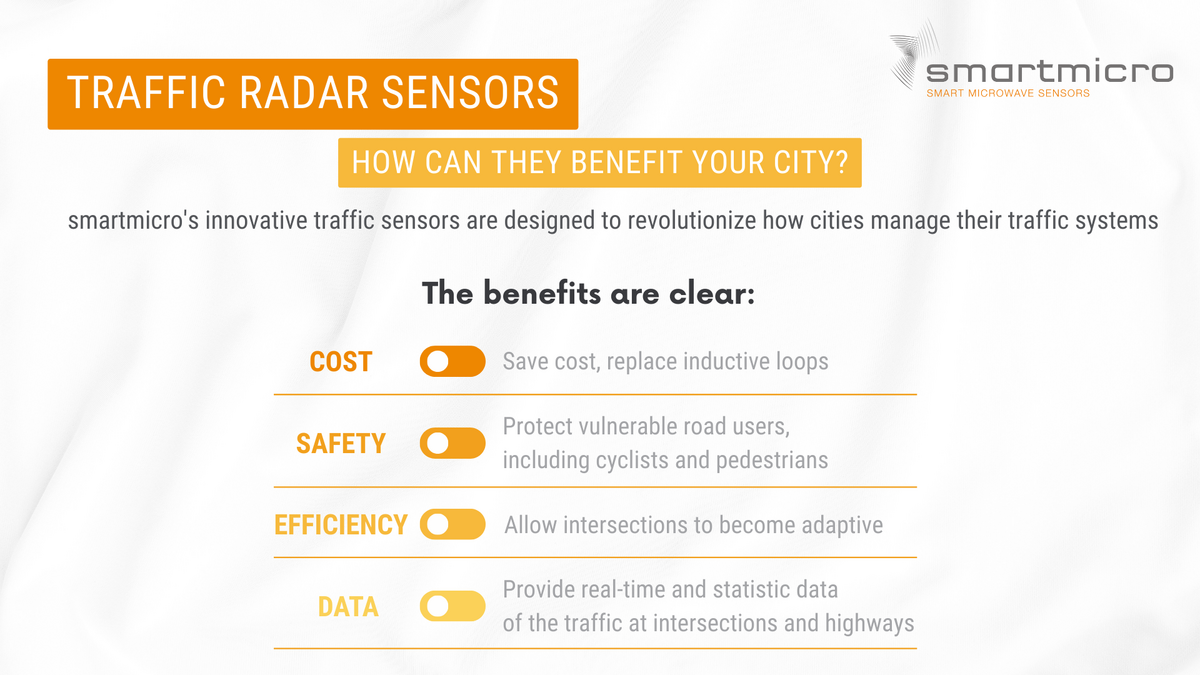 TRAFFIC RADAR SENSORS

smartmicro
SMART MICROWAVE SENSORS

HOW CAN THEY BENEFIT YOUR CITY?

smartmicro's innovative traffic sensors are designed to revolutionize how cities manage their traffic systems

The benefits are clear:

COST Save cost, replace inductive loops

SAFETY Protect vulnerable road users, including cyclists and pedestrians

EFFICIENCY Allow intersections to become adaptive

DATA Provide real-time and statistic data of the traffic at intersections and highways